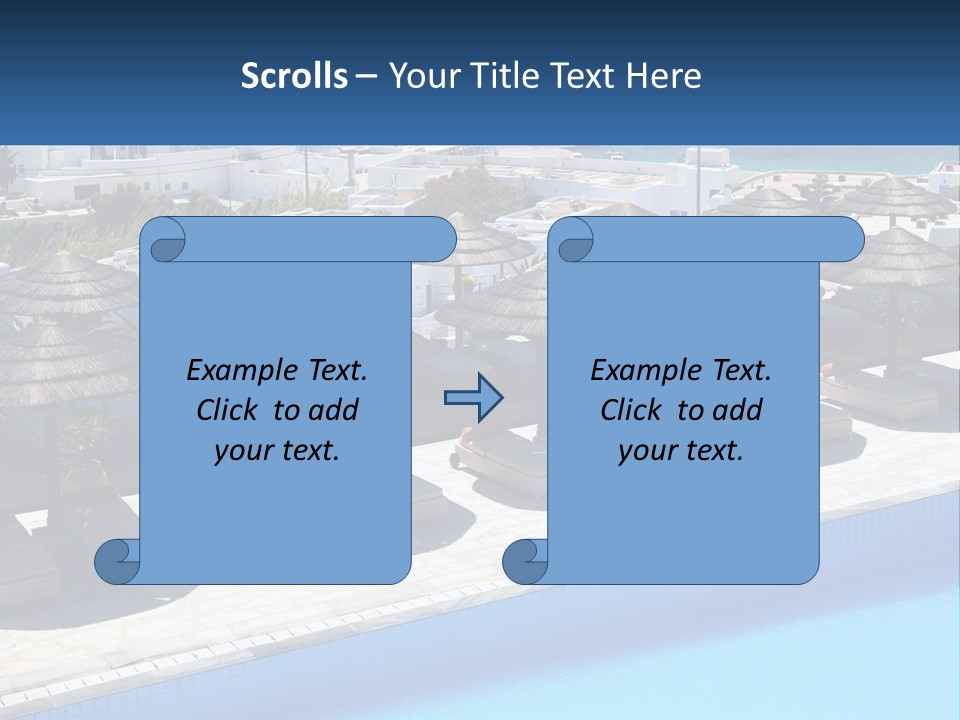 Scrolls – Your Title Text Here

Example Text. Click to add your text.

Example Text. Click to add your text.